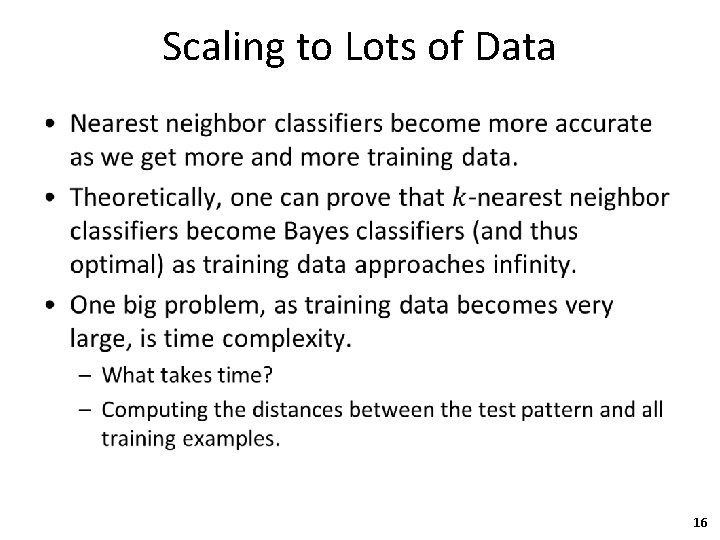 Scaling to Lots of Data

• Nearest neighbor classifiers become more accurate as we get more and more training data.

• Theoretically, one can prove that $k$-nearest neighbor classifiers become Bayes classifiers (and thus optimal) as training data approaches infinity.

• One big problem, as training data becomes very large, is time complexity.
– What takes time?
– Computing the distances between the test pattern and all training examples.

16